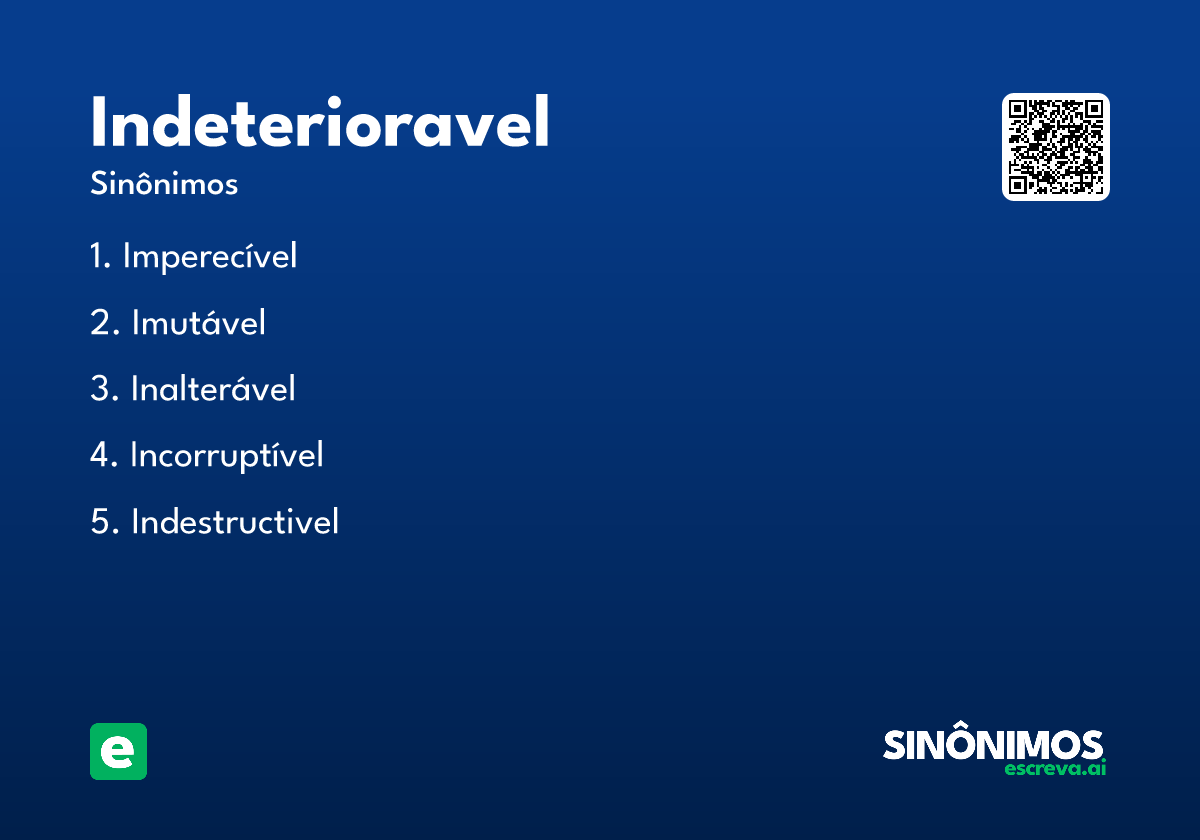 Indeterioravel

Sinônimos

1. Imperecível

2. Imutável

3. Inalterável

4. Incorruptível

5. Indestructivel

e

SINÔNIMOS
escreva.ai